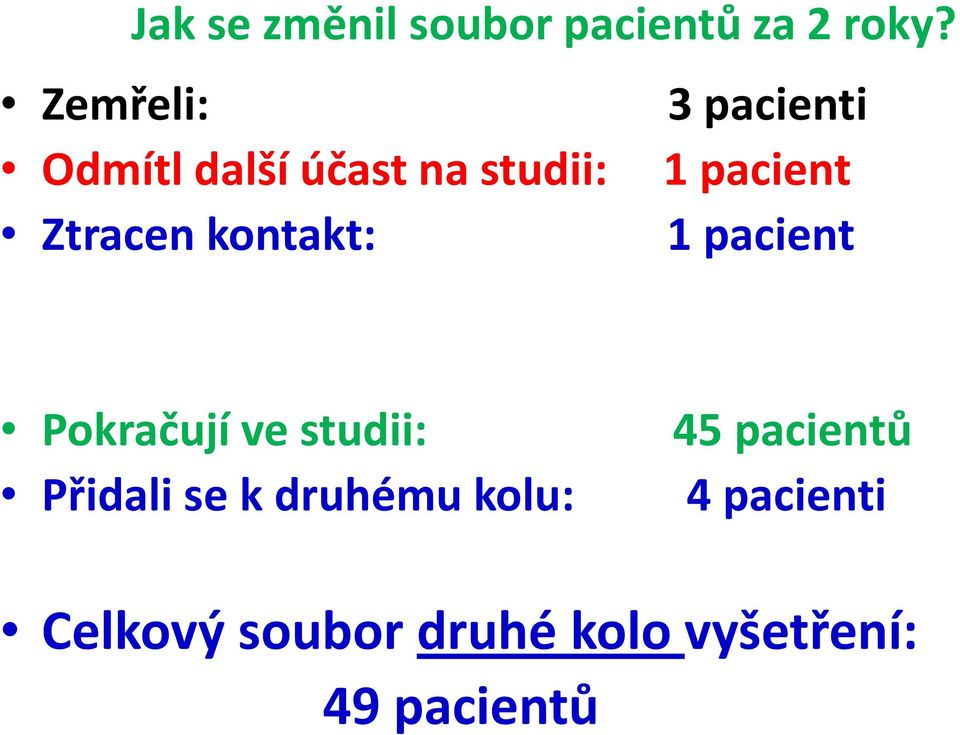 Jak se změnil soubor pacientů za 2 roky?

• Zemřeli: 3 pacienti
• Odmítl další účast na studii: 1 pacient
• Ztracen kontakt: 1 pacient

• Pokračují ve studii: 45 pacientů
• Přidali se k druhému kolu: 4 pacienti

• Celkový soubor druhé kolo vyšetření:
49 pacientů